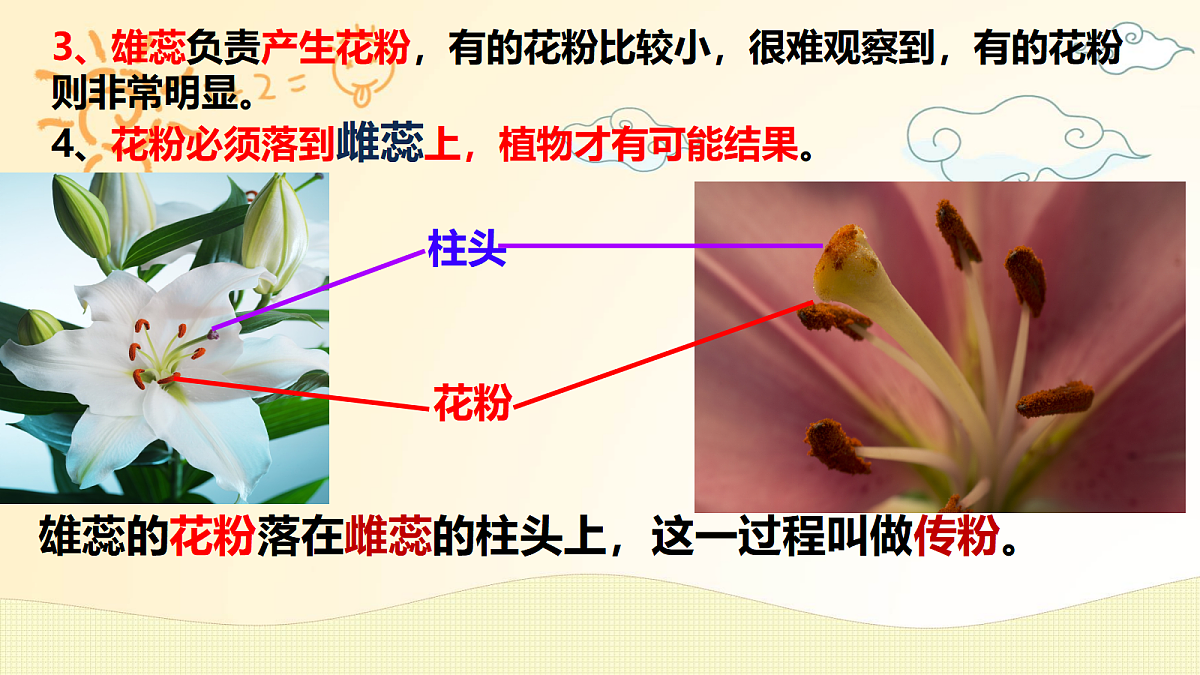 3、雄蕊负责产生花粉，有的花粉比较小，很难观察到，有的花粉则非常明显。

4、花粉必须落到雌蕊上，植物才有可能结果。

柱头

花粉

雄蕊的花粉落在雌蕊的柱头上，这一过程叫做传粉。